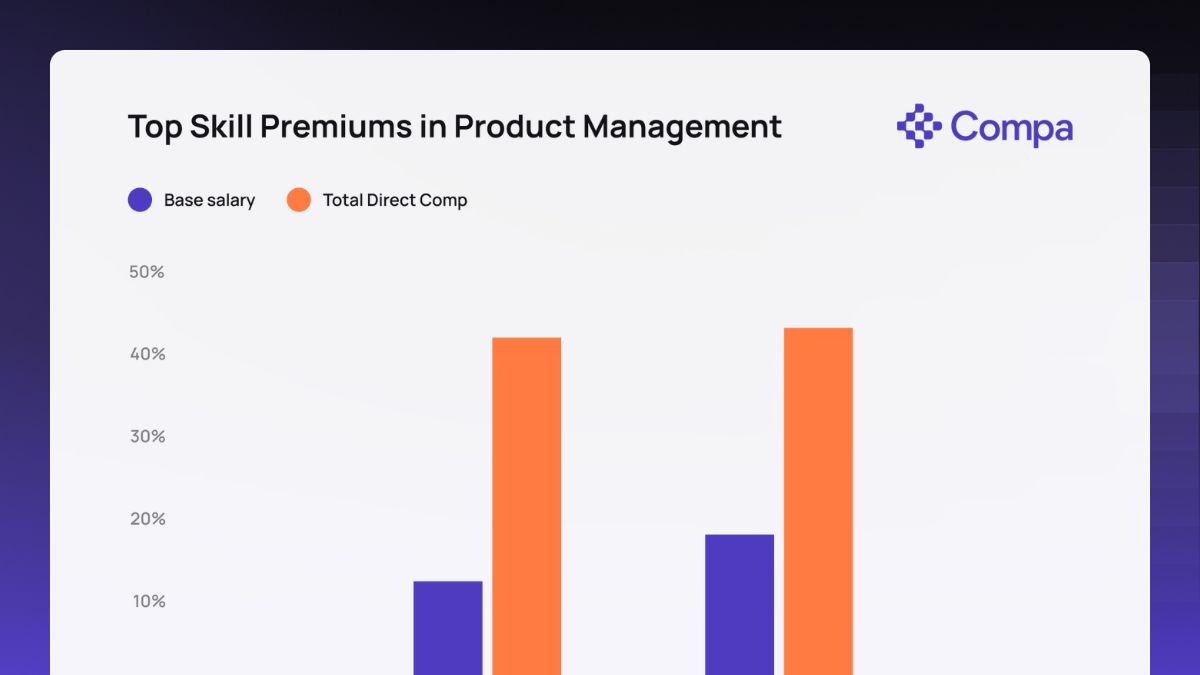 Top Skill Premiums in Product Management

Compa

Base salary
Total Direct Comp

50%
40%
30%
20%
10%